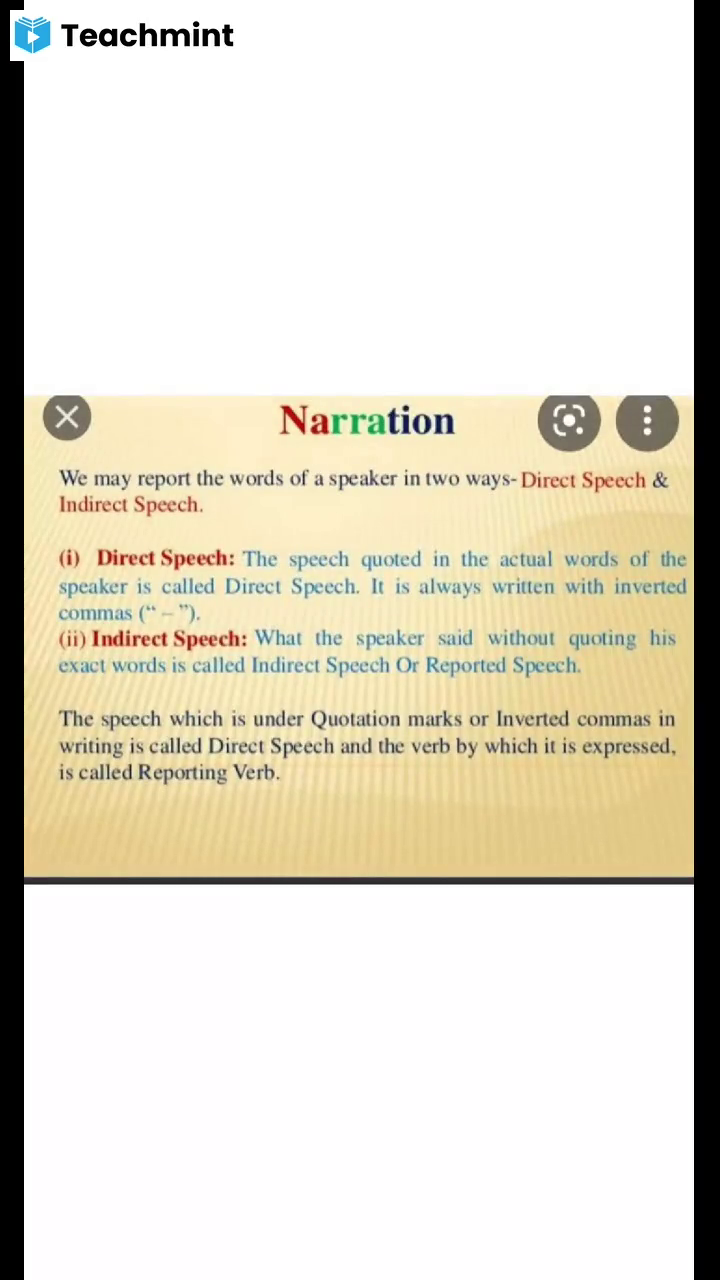 Teachmint

Narration

We may report the words of a speaker in two ways- Direct Speech & Indirect Speech.

(i) Direct Speech: The speech quoted in the actual words of the speaker is called Direct Speech. It is always written with inverted commas (" – ").
(ii) Indirect Speech: What the speaker said without quoting his exact words is called Indirect Speech Or Reported Speech.

The speech which is under Quotation marks or Inverted commas in writing is called Direct Speech and the verb by which it is expressed, is called Reporting Verb.